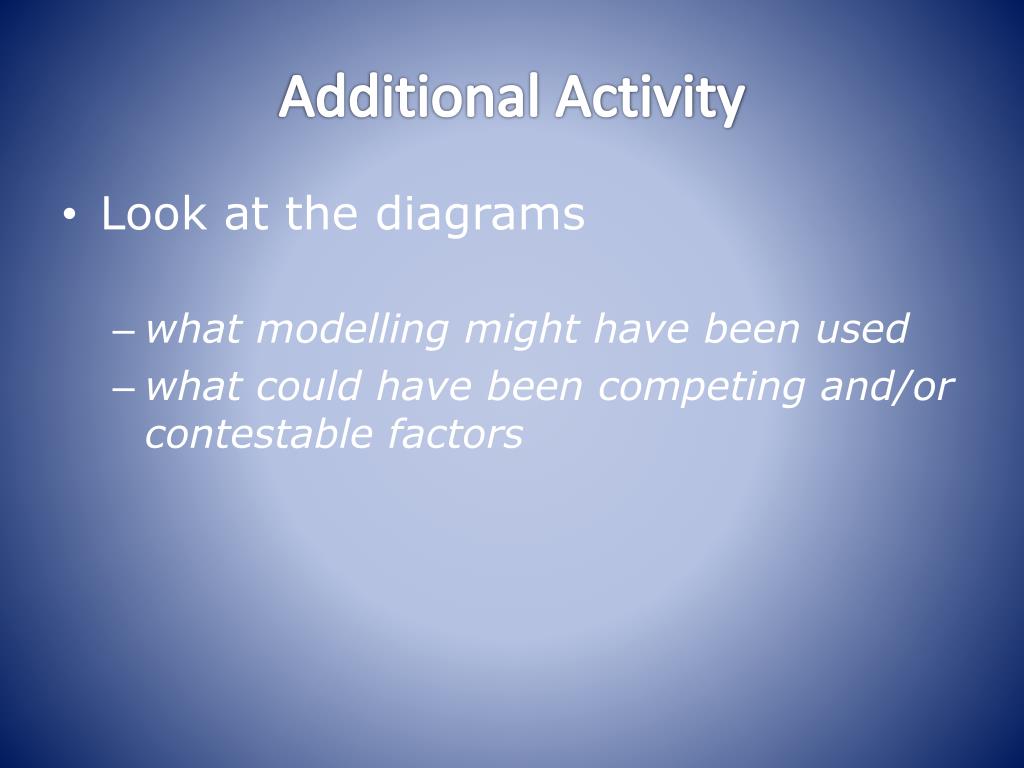 Additional Activity

• Look at the diagrams

– what modelling might have been used
– what could have been competing and/or contestable factors